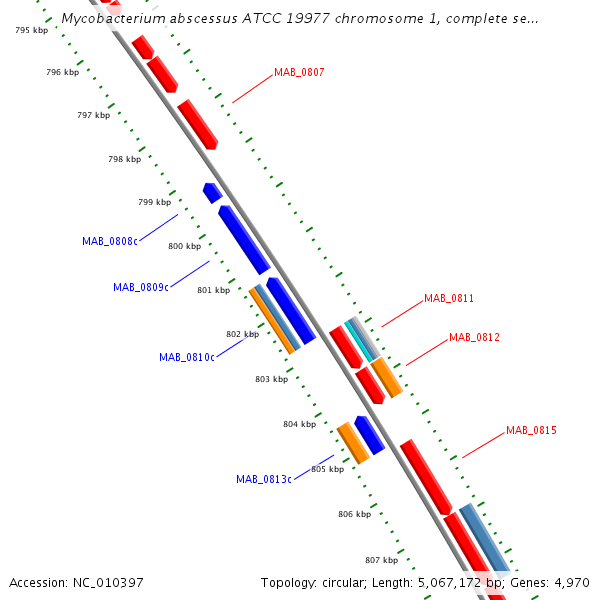 Mycobacterium abscessus ATCC 19977 chromosome 1, complete se...

795 kbp
796 kbp
MAB_0807
797 kbp
798 kbp
799 kbp
MAB_0808c
800 kbp
MAB_0809c
801 kbp
MAB_0811
802 kbp
MAB_0812
MAB_0810c
803 kbp
804 kbp
MAB_0815
805 kbp
MAB_0813c
806 kbp
807 kbp

Accession: NC_010397

Topology: circular; Length: 5,067,172 bp; Genes: 4,970